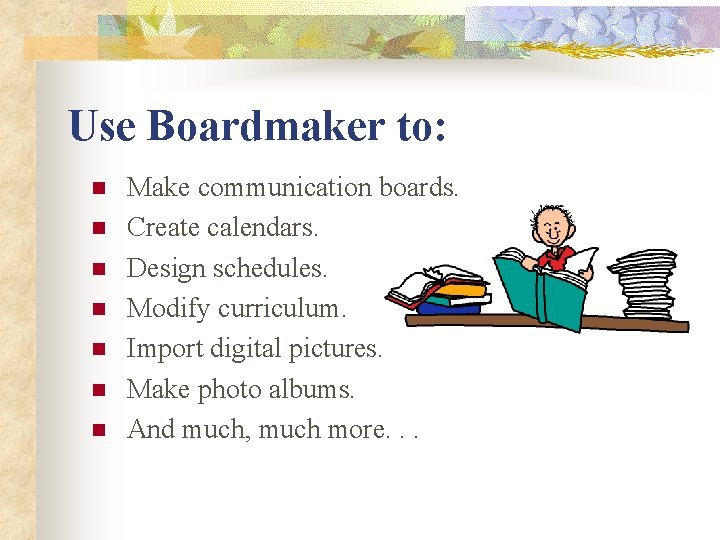 Use Boardmaker to:

- Make communication boards.
- Create calendars.
- Design schedules.
- Modify curriculum.
- Import digital pictures.
- Make photo albums.
- And much, much more. . .